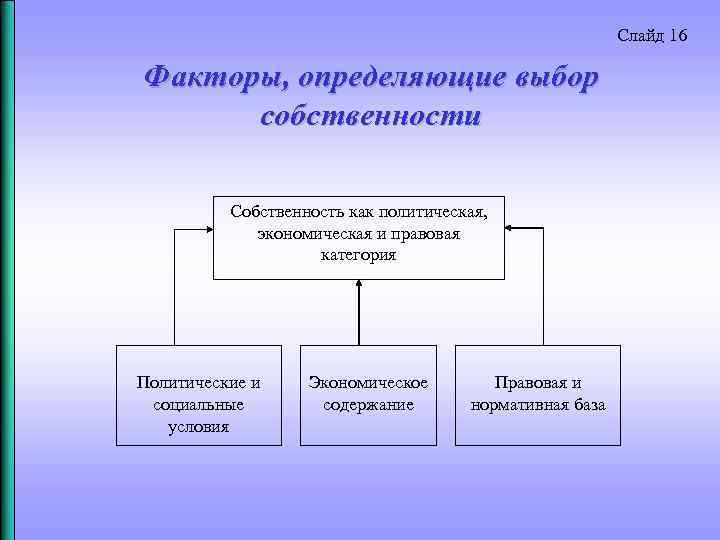 Слайд 16

Факторы, определяющие выбор собственности

Собственность как политическая, экономическая и правовая категория

Политические и социальные условия

Экономическое содержание

Правовая и нормативная база